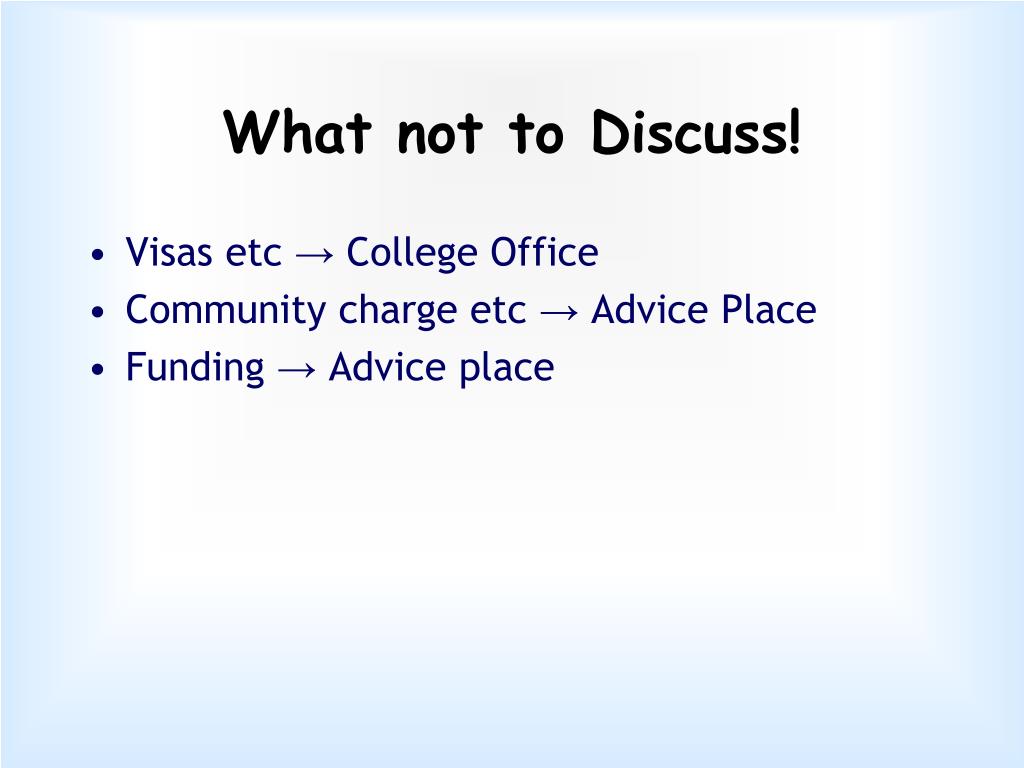 What not to Discuss!

• Visas etc → College Office
• Community charge etc → Advice Place
• Funding → Advice place